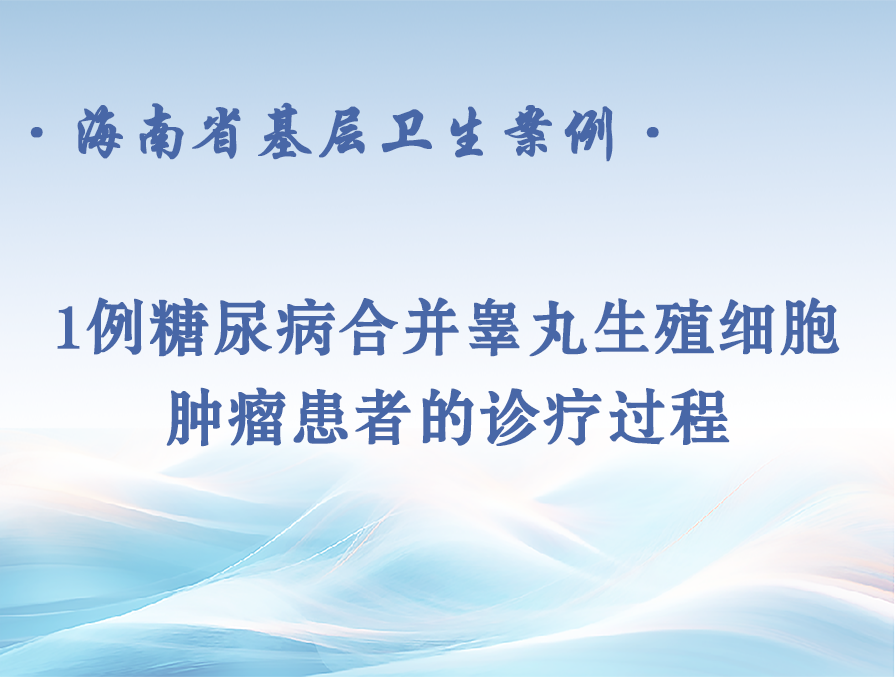 · 海南省基层卫生案例 ·

1例糖尿病合并睾丸生殖细胞肿瘤患者的诊疗过程